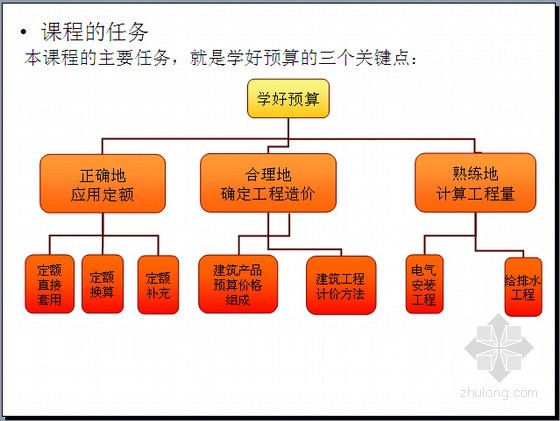 • 课程的任务

本课程的主要任务，就是学好预算的三个关键点：

学好预算

正确地
应用定额

合理地
确定工程造价

熟练地
计算工程量

定额
直接
套用

定额
换算

定额
补充

建筑产品
预算价格
组成

建筑工程
计价方法

电气
安装
工程

给排水
工程

zhulong.com